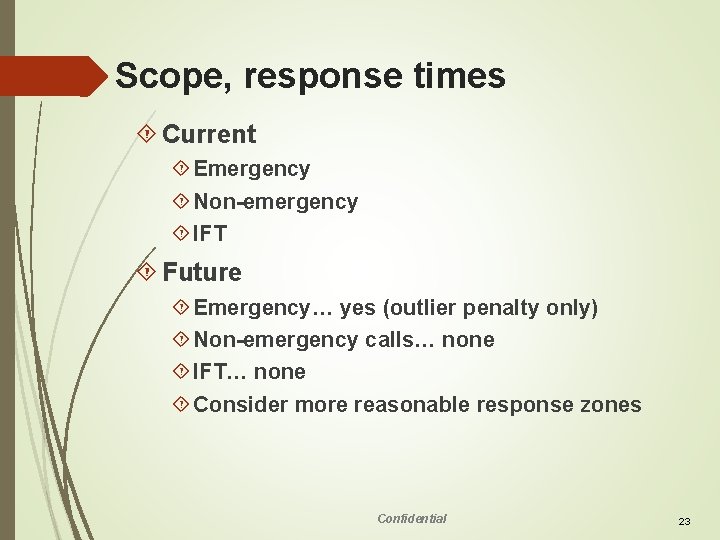 Scope, response times

Current

Emergency

Non-emergency

IFT

Future

Emergency… yes (outlier penalty only)

Non-emergency calls… none

IFT… none

Consider more reasonable response zones

Confidential

23